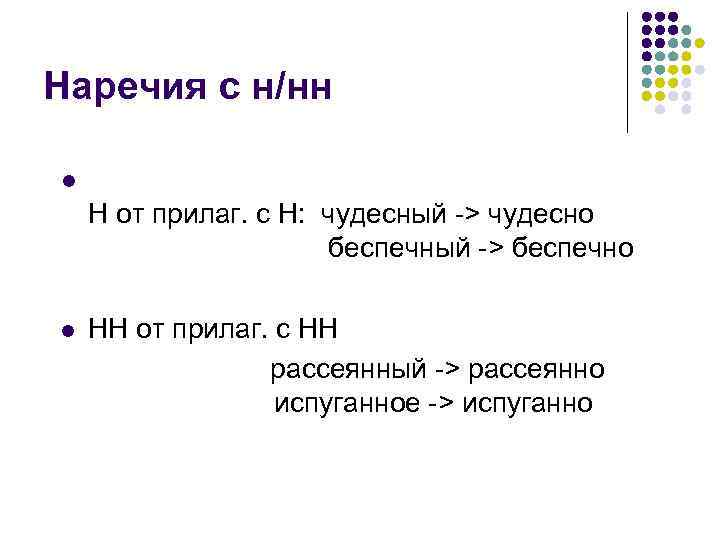 Наречия с н/нн

Н от прилаг. с Н: чудесный -> чудесно
беспечный -> беспечно

НН от прилаг. с НН
рассеянный -> рассеянно
испуганное -> испуганно